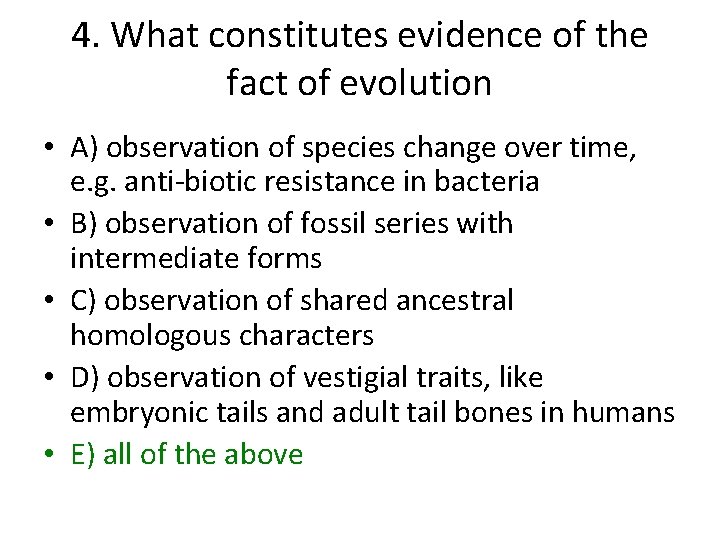 4. What constitutes evidence of the fact of evolution

• A) observation of species change over time, e.g. anti-biotic resistance in bacteria
• B) observation of fossil series with intermediate forms
• C) observation of shared ancestral homologous characters
• D) observation of vestigial traits, like embryonic tails and adult tail bones in humans
• E) all of the above